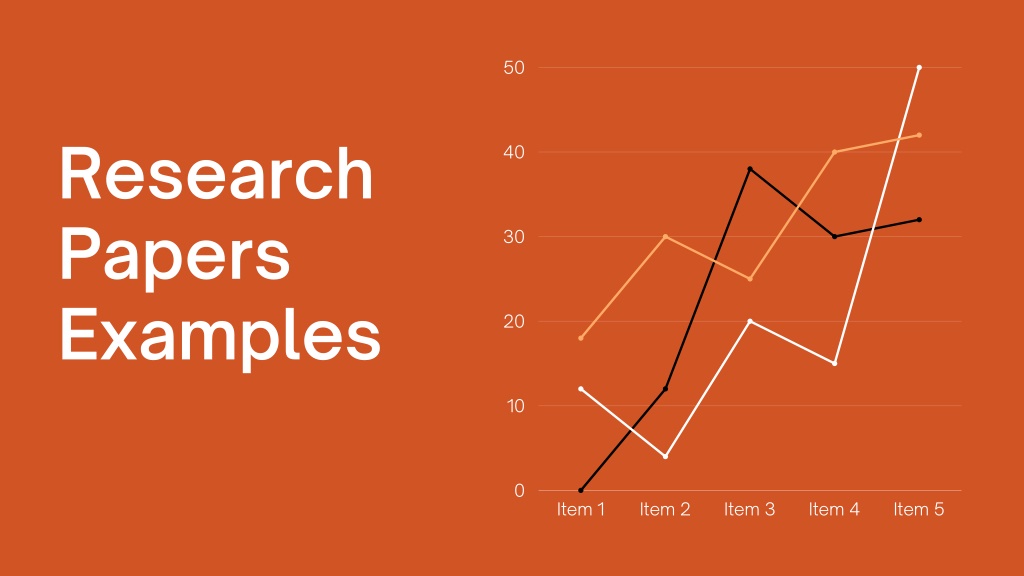 Research Papers Examples

50
40
30
20
10
0
Item 1
Item 2
Item 3
Item 4
Item 5